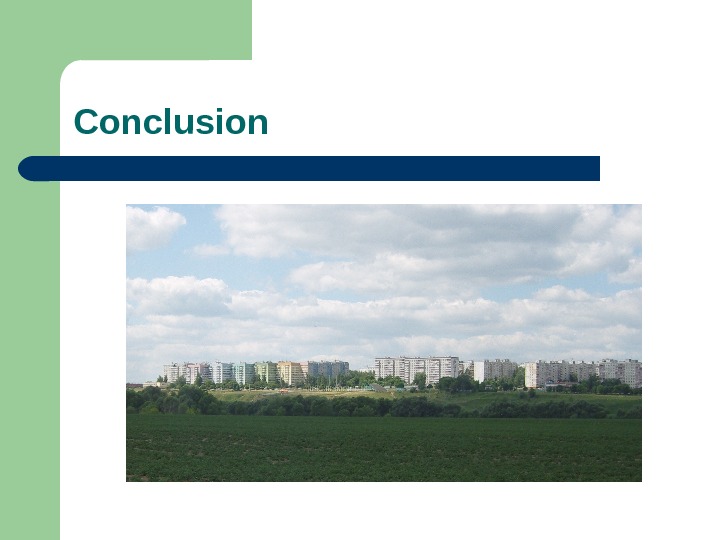 Conclusion